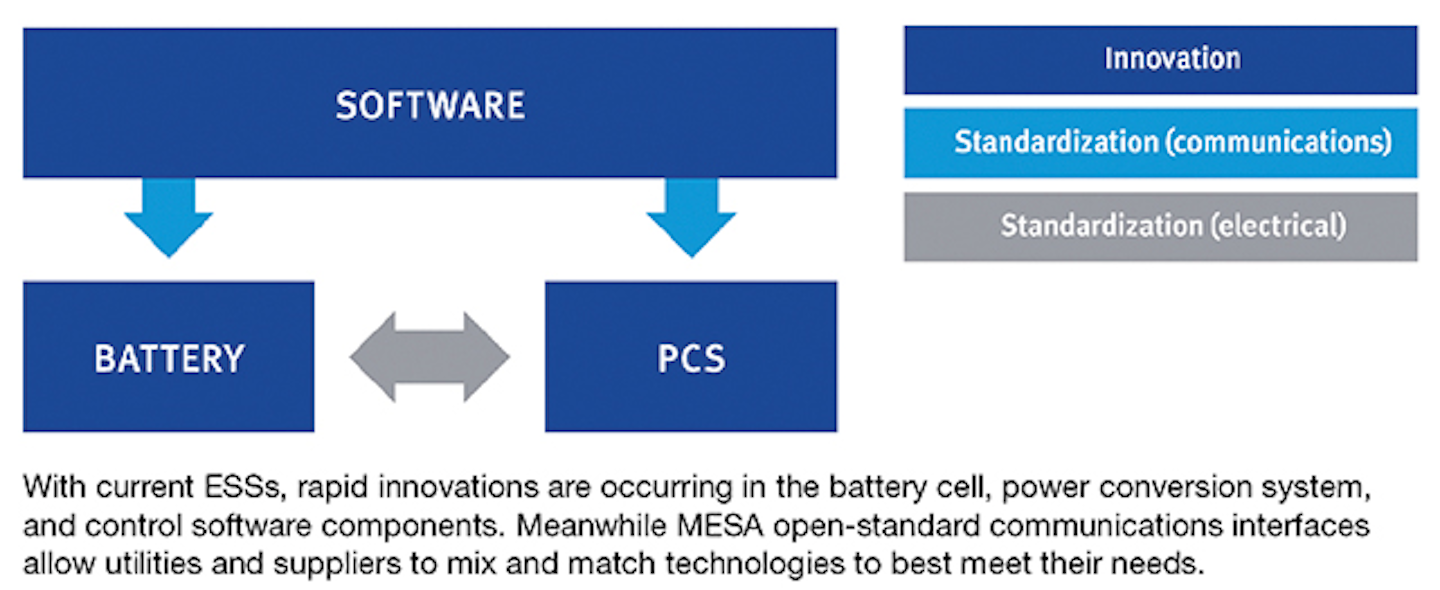 SOFTWARE

BATTERY

PCS

Innovation

Standardization (communications)

Standardization (electrical)

With current ESSs, rapid innovations are occurring in the battery cell, power conversion system, and control software components. Meanwhile MESA open-standard communications interfaces allow utilities and suppliers to mix and match technologies to best meet their needs.